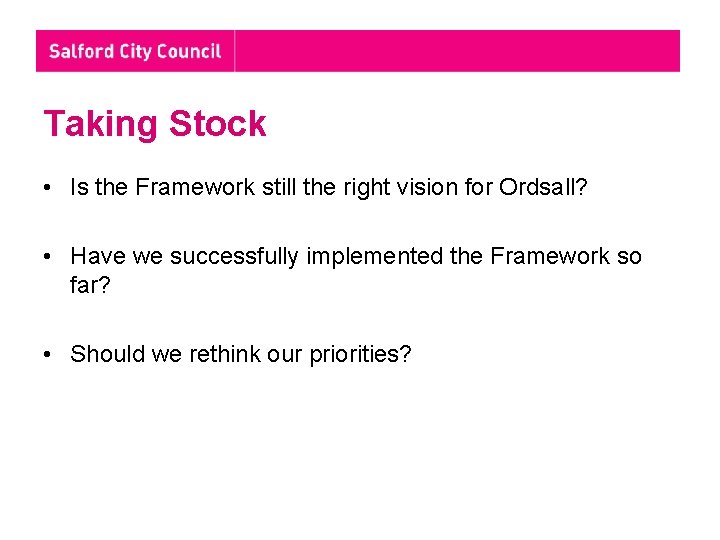 Salford City Council

Taking Stock

• Is the Framework still the right vision for Ordsall?

• Have we successfully implemented the Framework so far?

• Should we rethink our priorities?